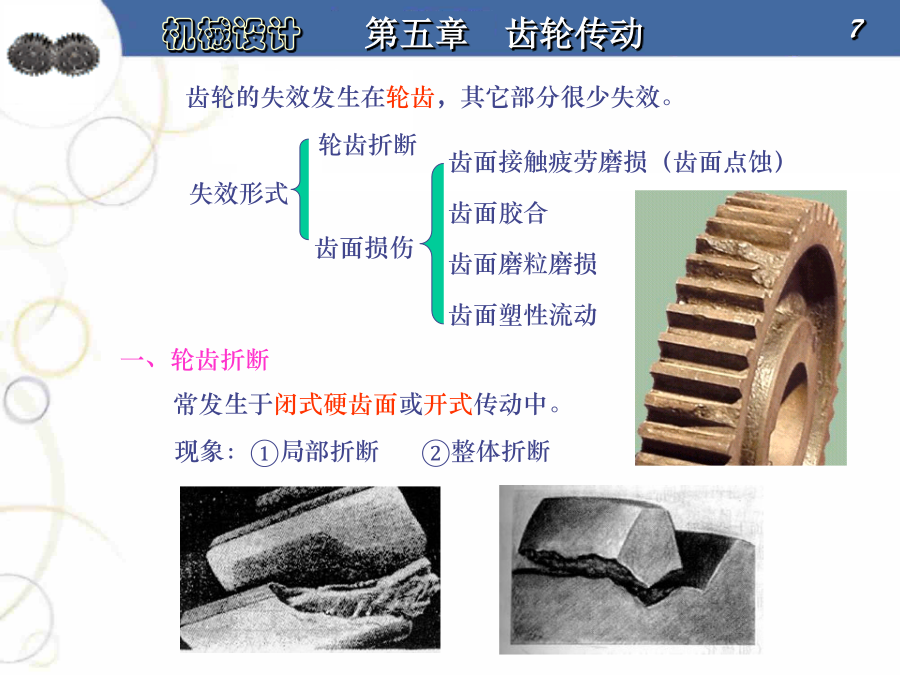 机械设计　第五章　齿轮传动

7

齿轮的失效发生在轮齿，其它部分很少失效。

失效形式
轮齿折断
齿面损伤
齿面接触疲劳磨损（齿面点蚀）
齿面胶合
齿面磨粒磨损
齿面塑性流动

一、轮齿折断

常发生于闭式硬齿面或开式传动中。

现象：①局部折断　②整体折断